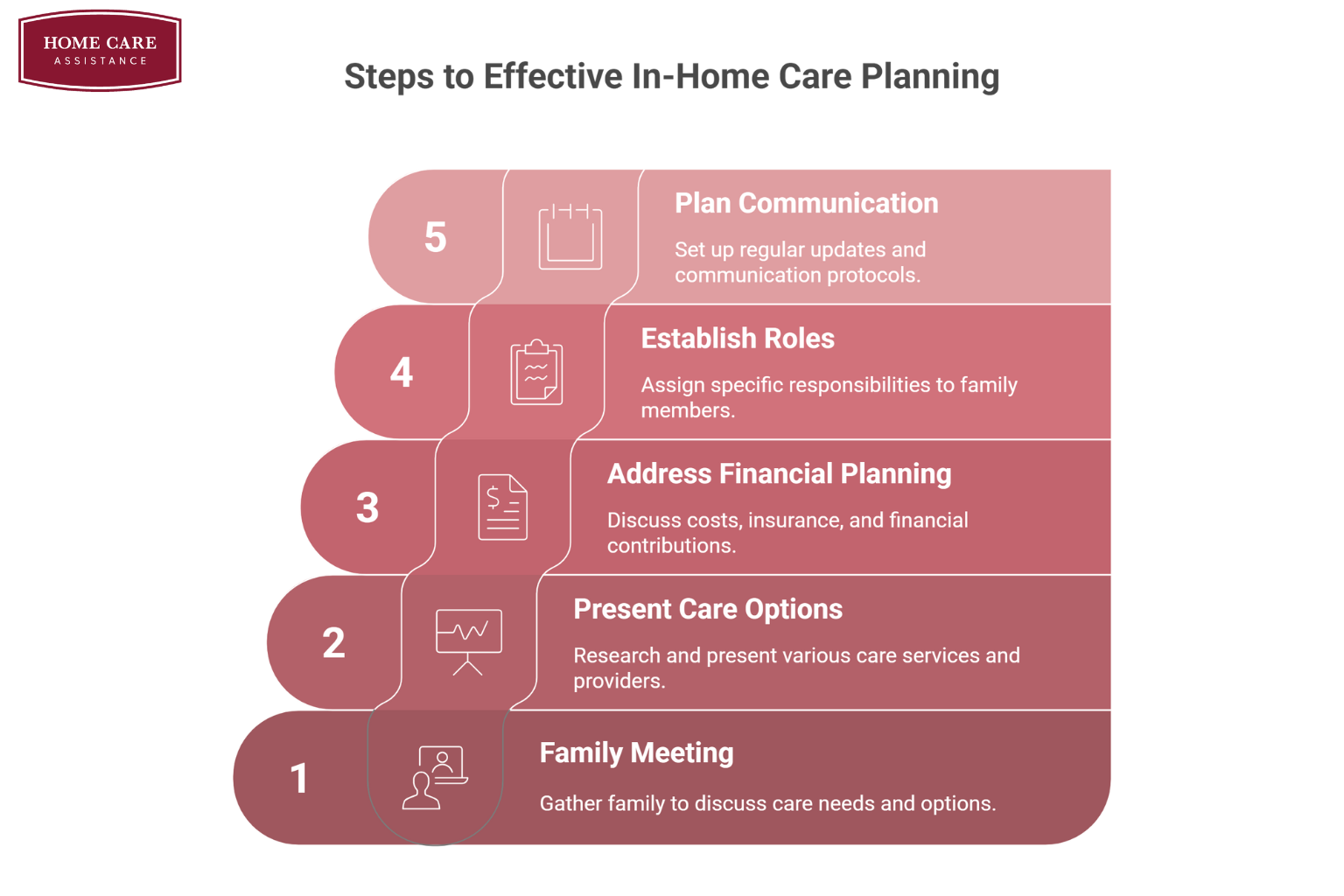 HOME CARE
ASSISTANCE

Steps to Effective In-Home Care Planning

5

Plan Communication

Set up regular updates and communication protocols.

4

Establish Roles

Assign specific responsibilities to family members.

3

Address Financial Planning

Discuss costs, insurance, and financial contributions.

2

Present Care Options

Research and present various care services and providers.

1

Family Meeting

Gather family to discuss care needs and options.